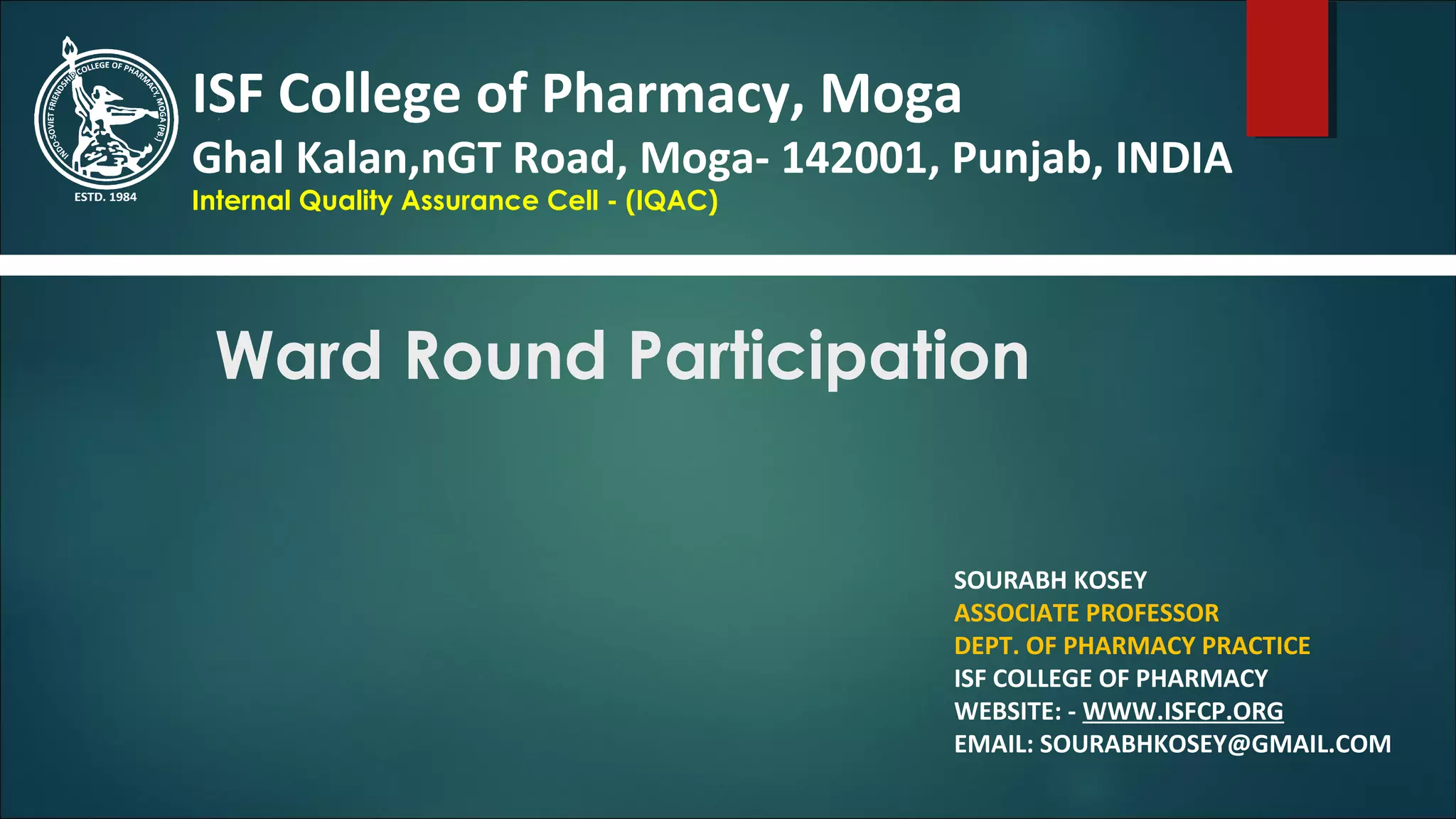 INDO-SOVIET FRIENDSHIP COLLEGE OF PHARMACY, MOGA (PB.)
ESTD. 1984

ISF College of Pharmacy, Moga
Ghal Kalan,nGT Road, Moga- 142001, Punjab, INDIA
Internal Quality Assurance Cell - (IQAC)

Ward Round Participation

SOURABH KOSEY
ASSOCIATE PROFESSOR
DEPT. OF PHARMACY PRACTICE
ISF COLLEGE OF PHARMACY
WEBSITE: - WWW.ISFCP.ORG
EMAIL: SOURABHKOSEY@GMAIL.COM